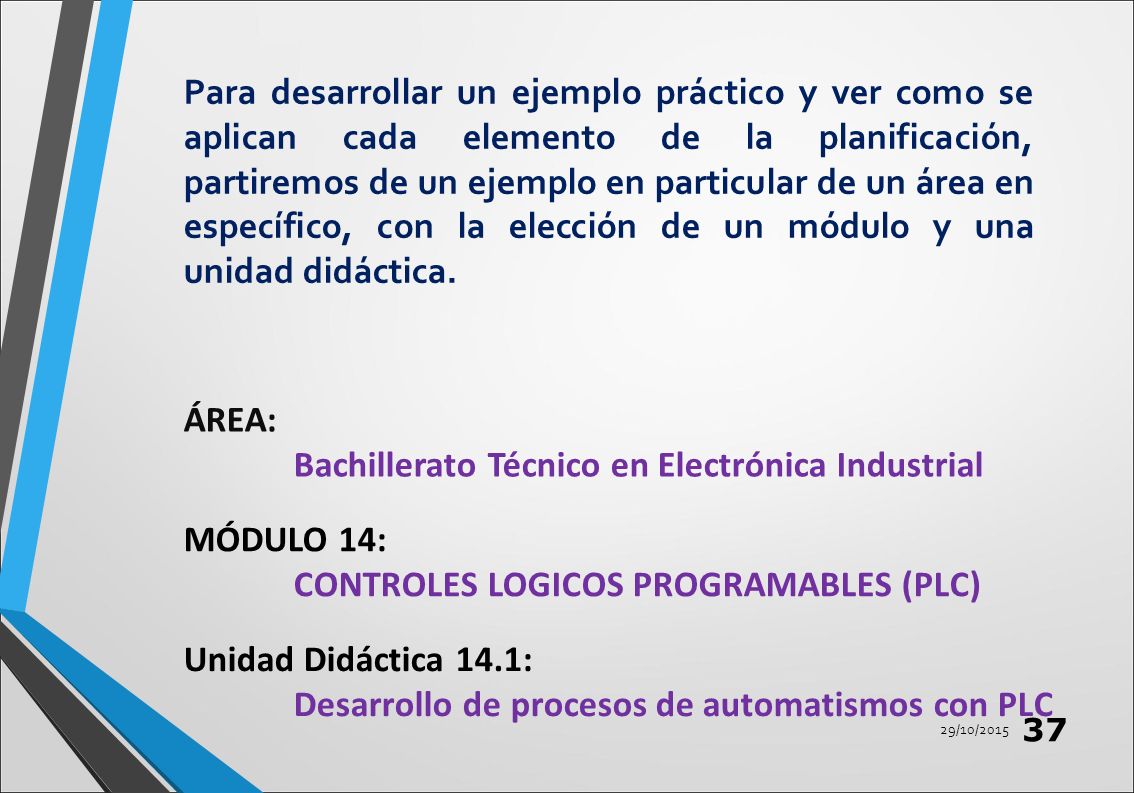 Para desarrollar un ejemplo práctico y ver como se aplican cada elemento de la planificación, partiremos de un ejemplo en particular de un área en específico, con la elección de un módulo y una unidad didáctica.

ÁREA:
Bachillerato Técnico en Electrónica Industrial

MÓDULO 14:
CONTROLES LOGICOS PROGRAMABLES (PLC)

Unidad Didáctica 14.1:
Desarrollo de procesos de automatismos con PLC

29/10/2015
37